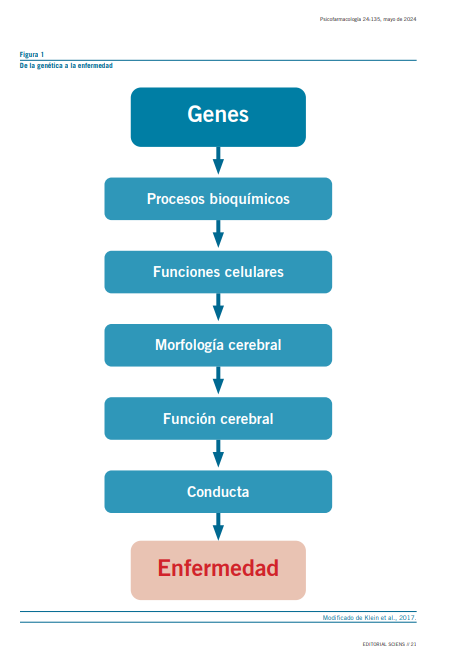 Psicofarmacología 24:135, mayo de 2024

Figura 1
De la genética a la enfermedad

Genes

Procesos bioquímicos

Funciones celulares

Morfología cerebral

Función cerebral

Conducta

Enfermedad

Modificado de Klein et al., 2017.

EDITORIAL SCIENS // 21